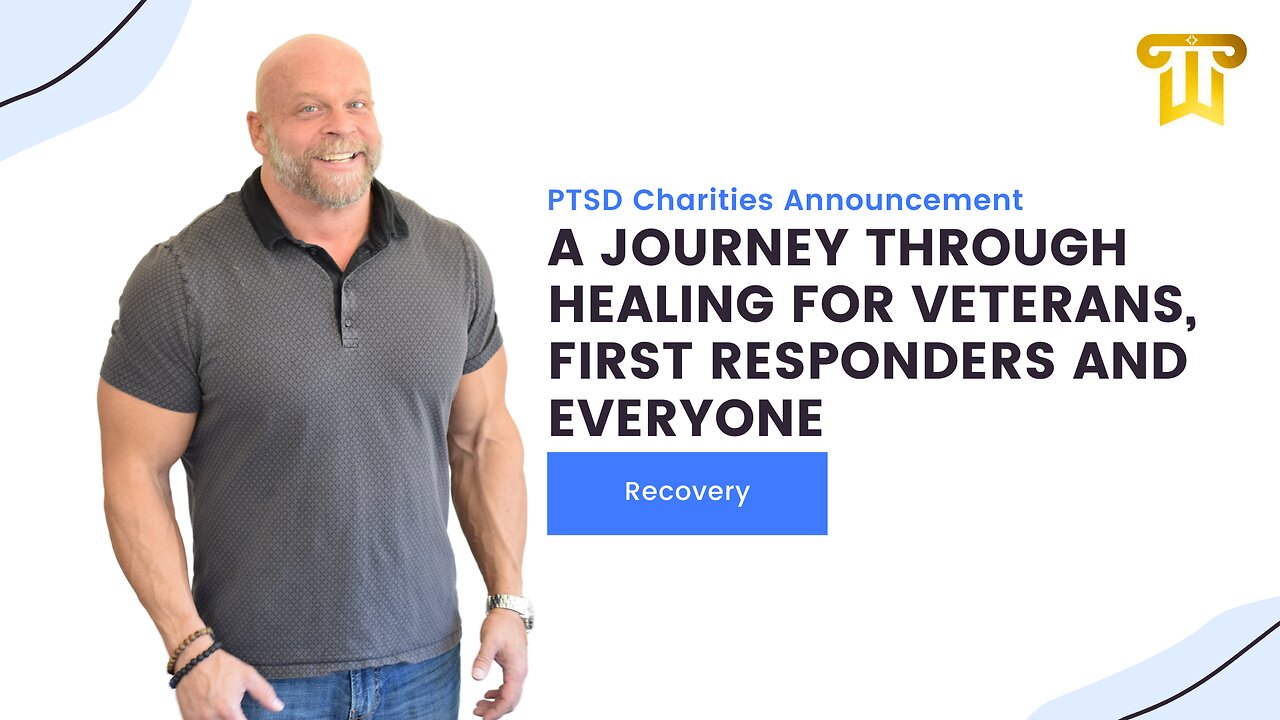 PTSD Charities Announcement

A JOURNEY THROUGH HEALING FOR VETERANS, FIRST RESPONDERS AND EVERYONE

Recovery